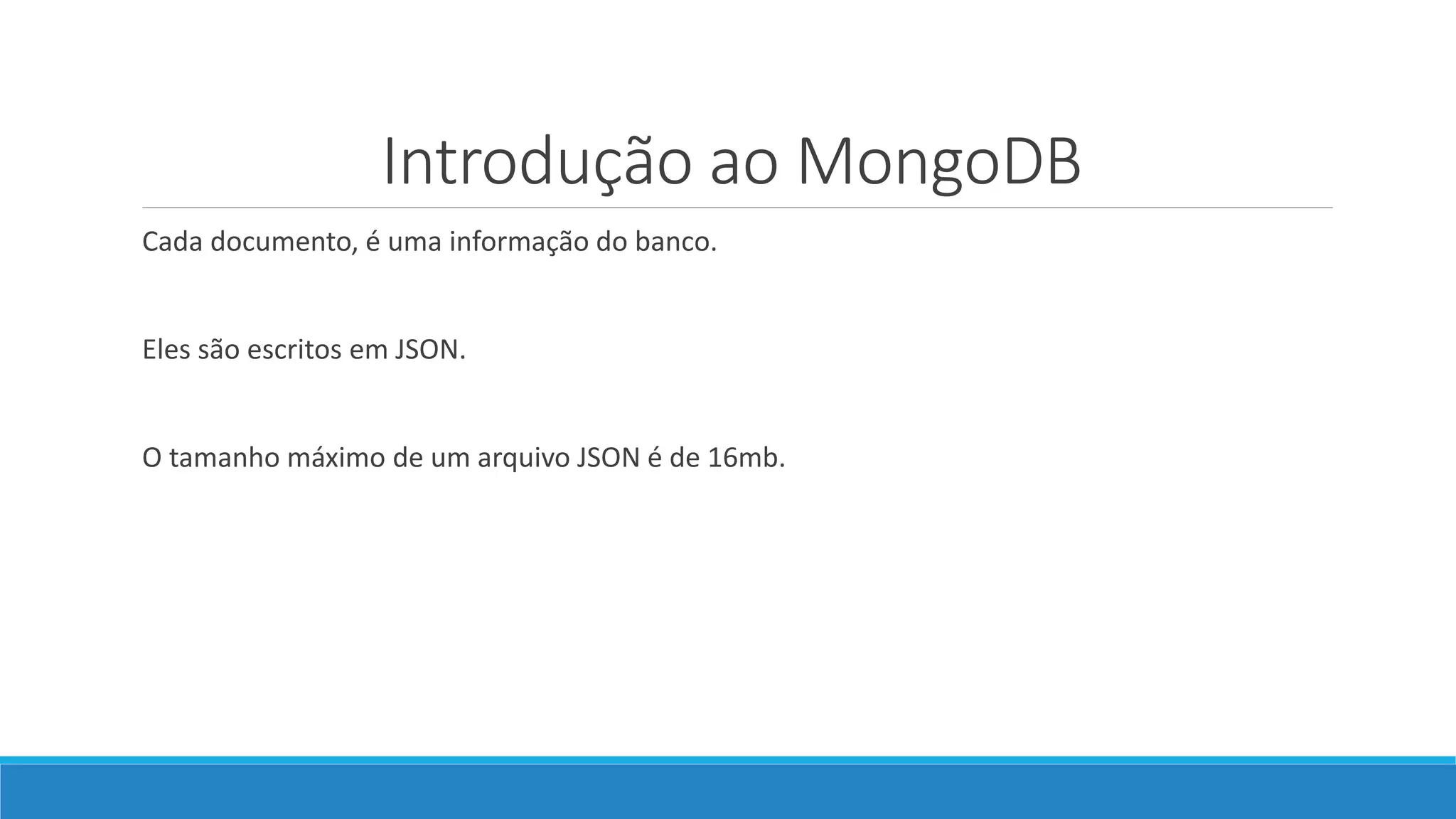 Introdução ao MongoDB

Cada documento, é uma informação do banco.

Eles são escritos em JSON.

O tamanho máximo de um arquivo JSON é de 16mb.